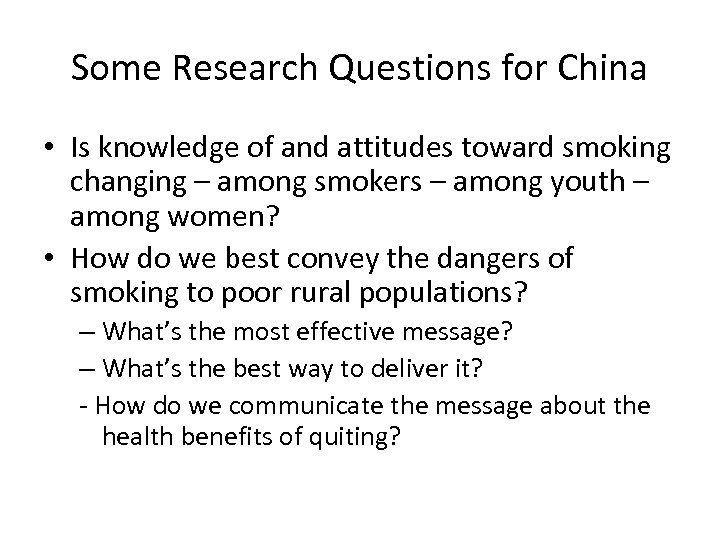 Some Research Questions for China

• Is knowledge of and attitudes toward smoking changing – among smokers – among youth – among women?

• How do we best convey the dangers of smoking to poor rural populations?

– What's the most effective message?

– What's the best way to deliver it?

- How do we communicate the message about the health benefits of quiting?